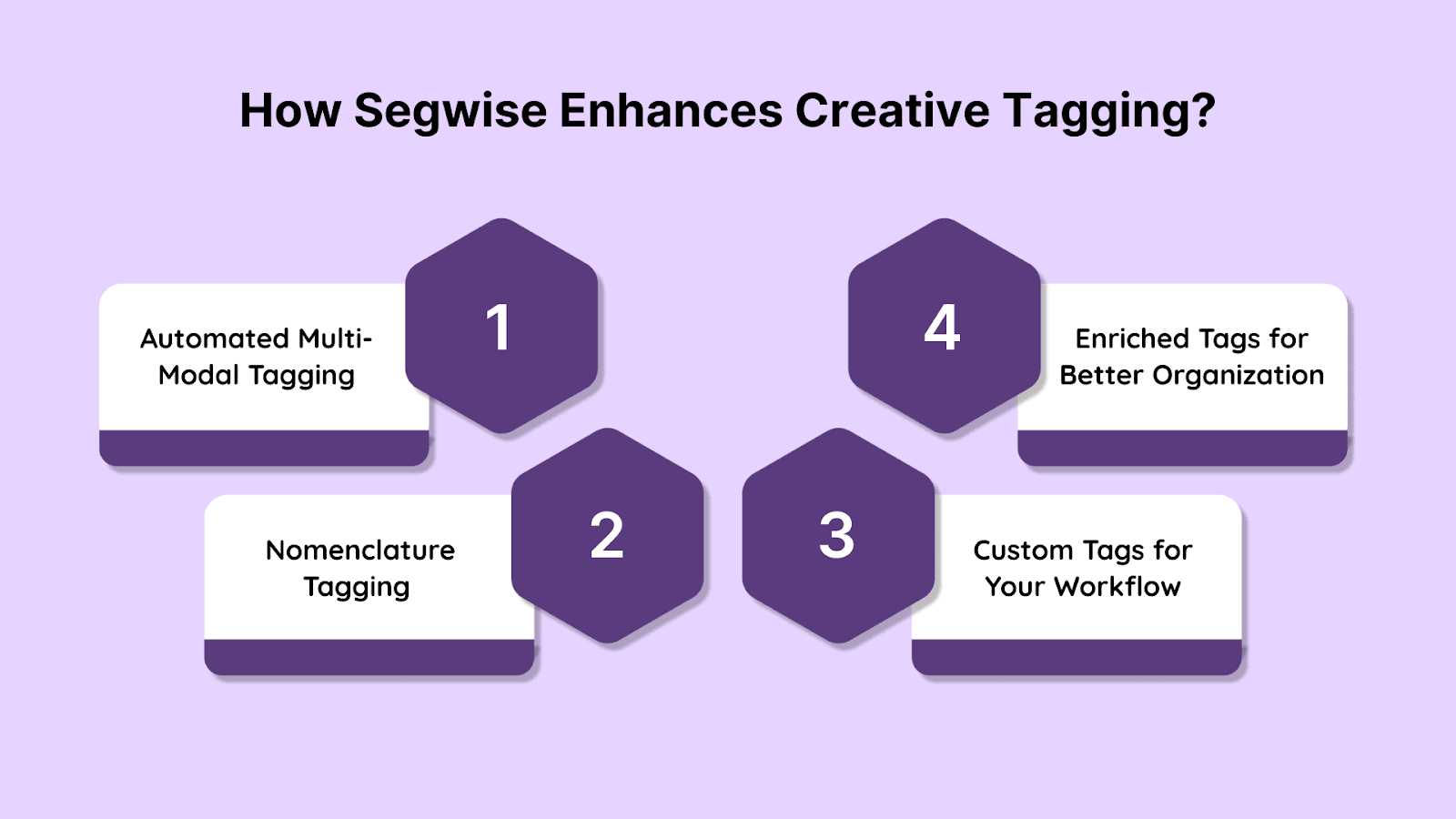 How Segwise Enhances Creative Tagging?

1

Automated Multi-Modal Tagging

2

Nomenclature Tagging

3

Custom Tags for Your Workflow

4

Enriched Tags for Better Organization